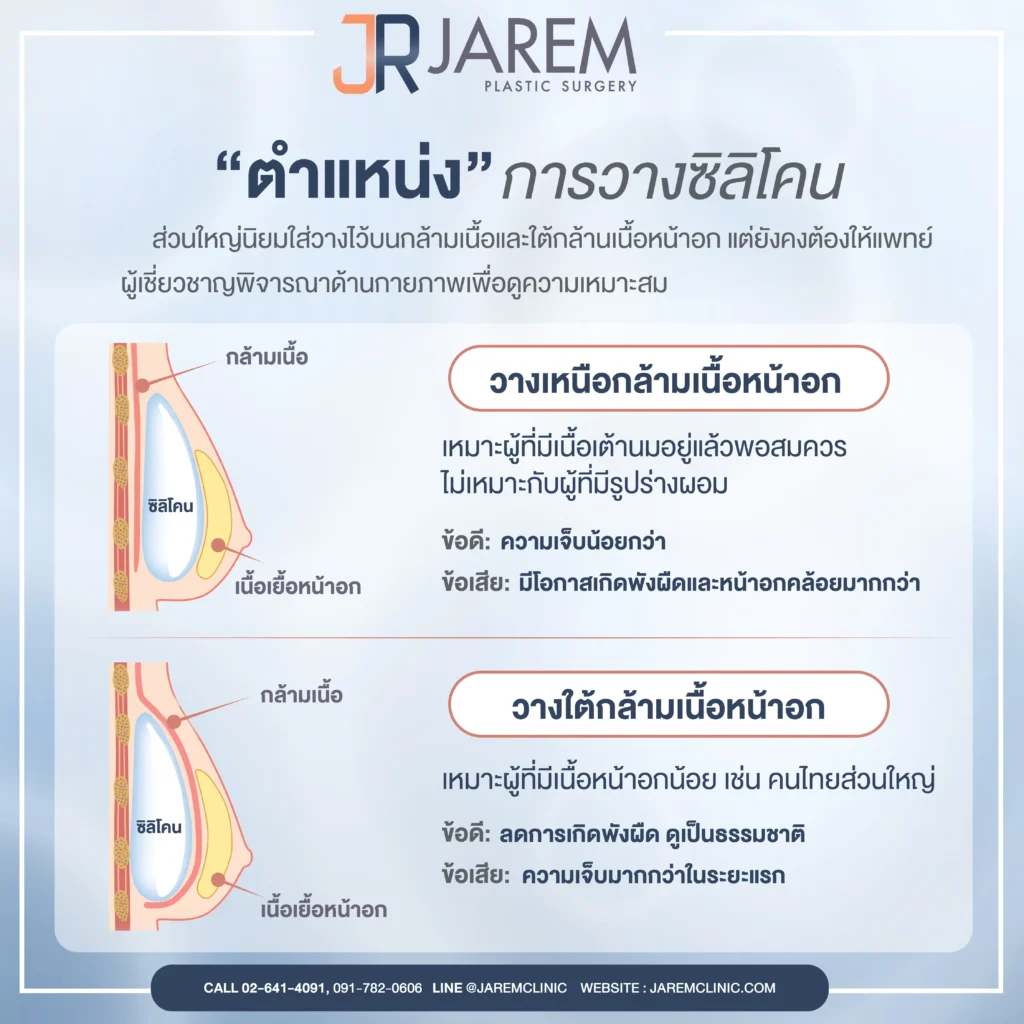 JR JAREM
PLASTIC SURGERY

“ตำแหน่ง” การวางซิลิโคน

ส่วนใหญ่นิยมใส่วางไว้บนกล้ามเนื้อและใต้กล้านเนื้อหน้าอก แต่ยังคงต้องให้แพทย์ผู้เชี่ยวชาญพิจารณาด้านกายภาพเพื่อดูความเหมาะสม

กล้ามเนื้อ
ซิลิโคน
เนื้อเยื้อหน้าอก

วางเหนือกล้ามเนื้อหน้าอก

เหมาะผู้ที่มีเนื้อเต้านมอยู่แล้วพอสมควร
ไม่เหมาะกับผู้ที่มีรูปร่างผอม

ข้อดี: ความเจ็บน้อยกว่า

ข้อเสีย: มีโอกาสเกิดพังผืดและหน้าอกคล้อยมากกว่า

กล้ามเนื้อ
ซิลิโคน
เนื้อเยื้อหน้าอก

วางใต้กล้ามเนื้อหน้าอก

เหมาะผู้ที่มีเนื้อหน้าอกน้อย เช่น คนไทยส่วนใหญ่

ข้อดี: ลดการเกิดพังผืด ดูเป็นธรรมชาติ

ข้อเสีย: ความเจ็บมากกว่าในระยะแรก

CALL 02-641-4091, 091-782-0606 LINE @JAREMCLINIC WEBSITE : JAREMCLINIC.COM